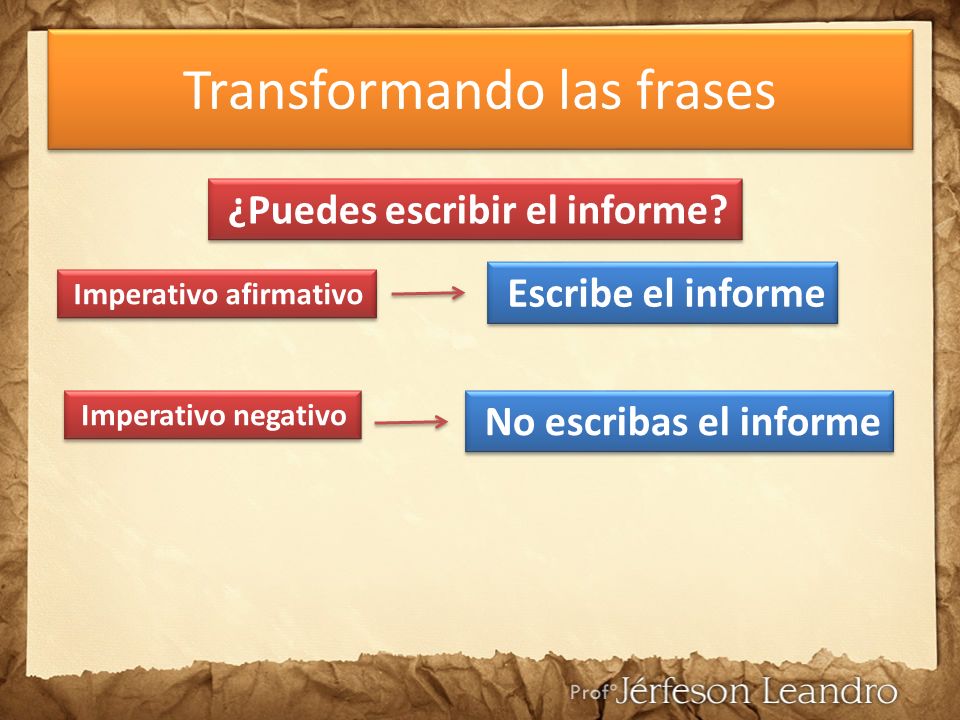 Transformando las frases

¿Puedes escribir el informe?

Imperativo afirmativo

Escribe el informe

Imperativo negativo

No escribas el informe

Profº Jérfeson Leandro